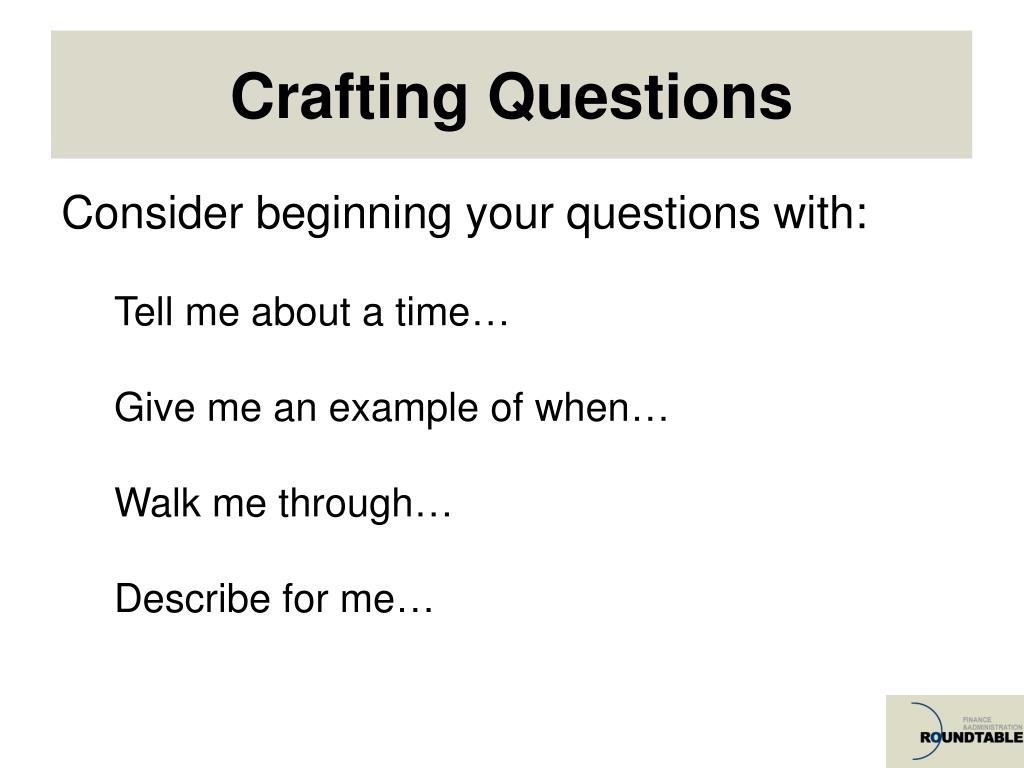 Crafting Questions

Consider beginning your questions with:

Tell me about a time…

Give me an example of when…

Walk me through…

Describe for me…

FINANCE
&ADMINISTRATION
ROUNDTABLE